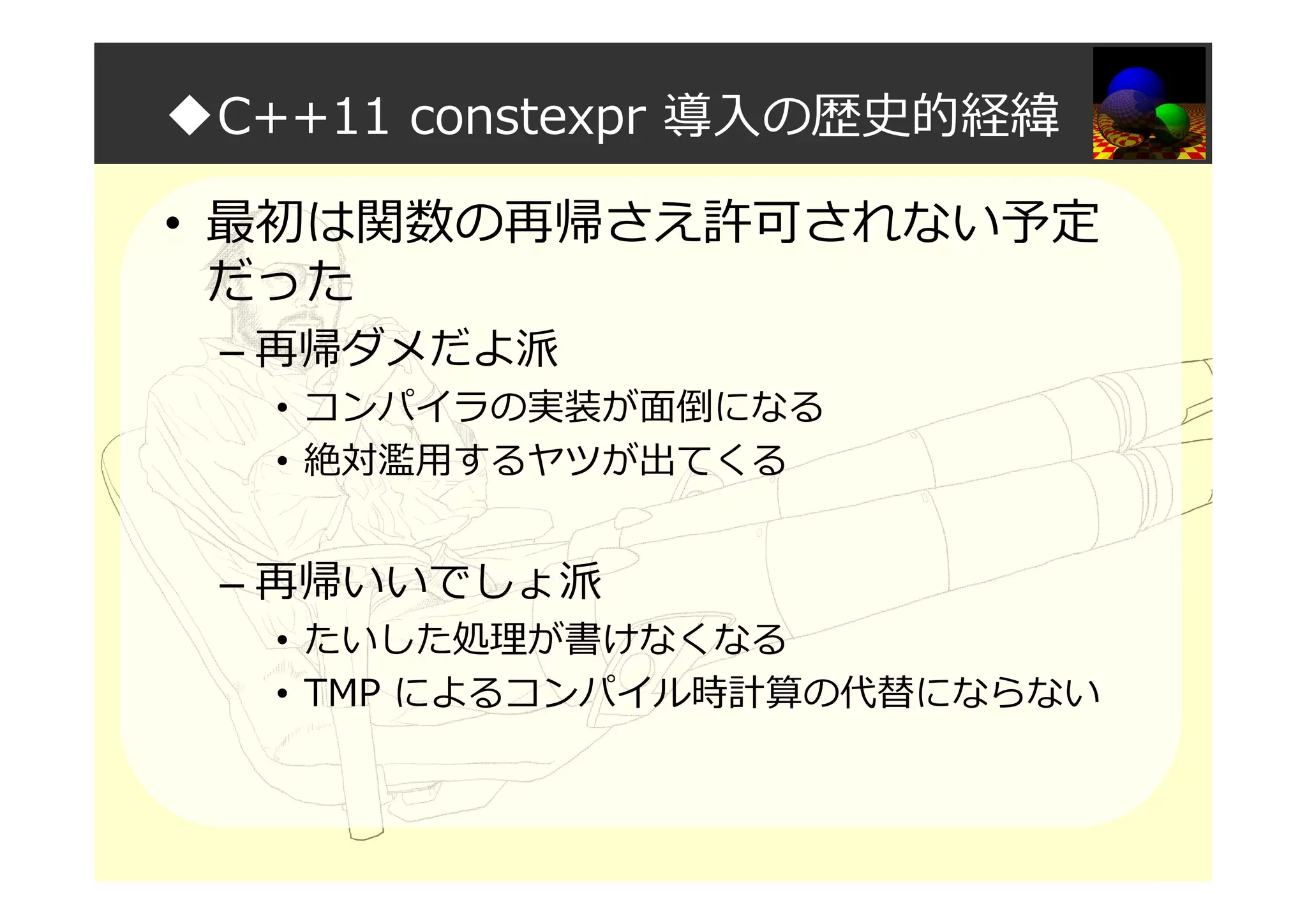 ◆C++11 constexpr 導入の歴史的経緯

• 最初は関数の再帰さえ許可されない予定だった

– 再帰ダメだよ派

• コンパイラの実装が面倒になる

• 絶対濫用するヤツが出てくる

– 再帰いいでしょ派

• たいした処理が書けなくなる

• TMP によるコンパイル時計算の代替にならない